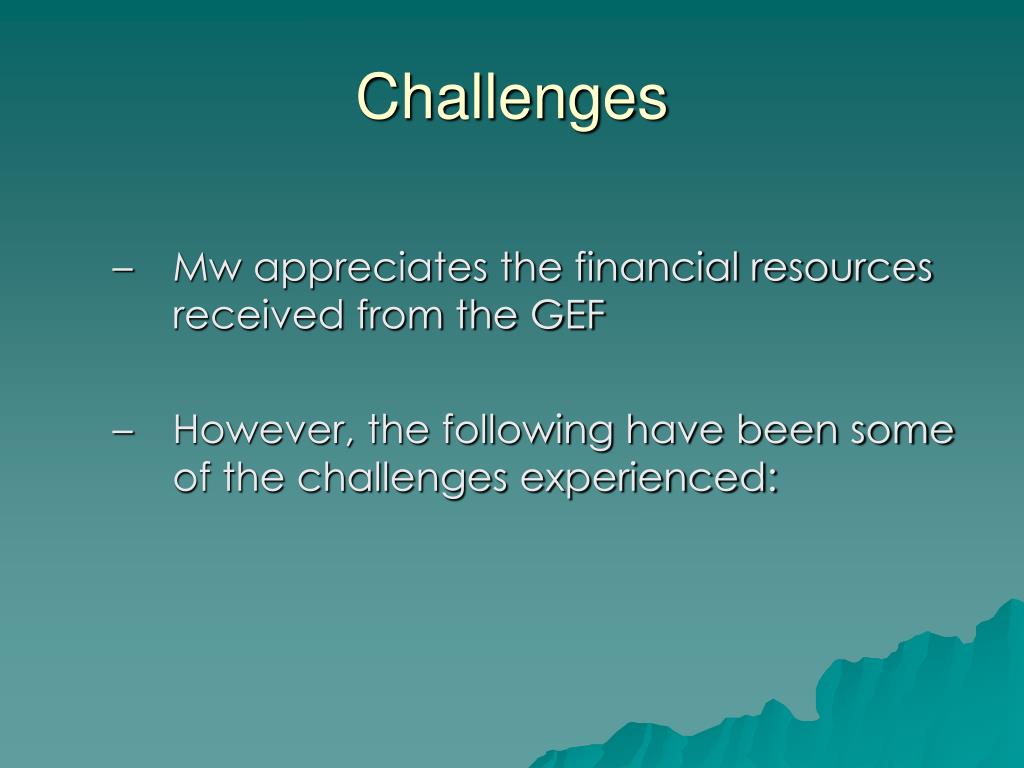 Challenges

– Mw appreciates the financial resources received from the GEF

– However, the following have been some of the challenges experienced: